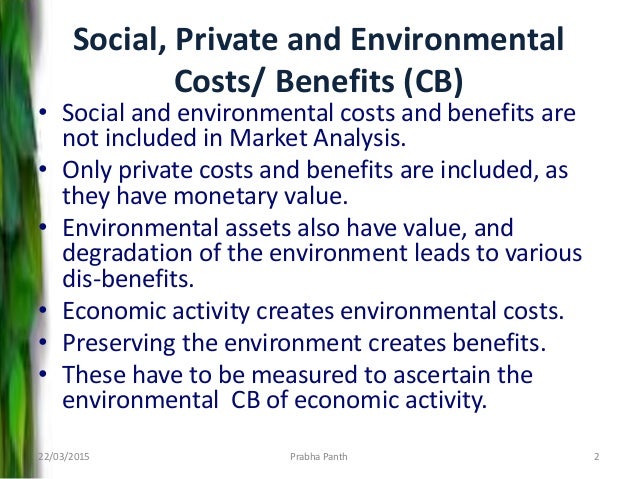 Social, Private and Environmental Costs/ Benefits (CB)

• Social and environmental costs and benefits are not included in Market Analysis.
• Only private costs and benefits are included, as they have monetary value.
• Environmental assets also have value, and degradation of the environment leads to various dis-benefits.
• Economic activity creates environmental costs.
• Preserving the environment creates benefits.
• These have to be measured to ascertain the environmental CB of economic activity.

22/03/2015 Prabha Panth 2